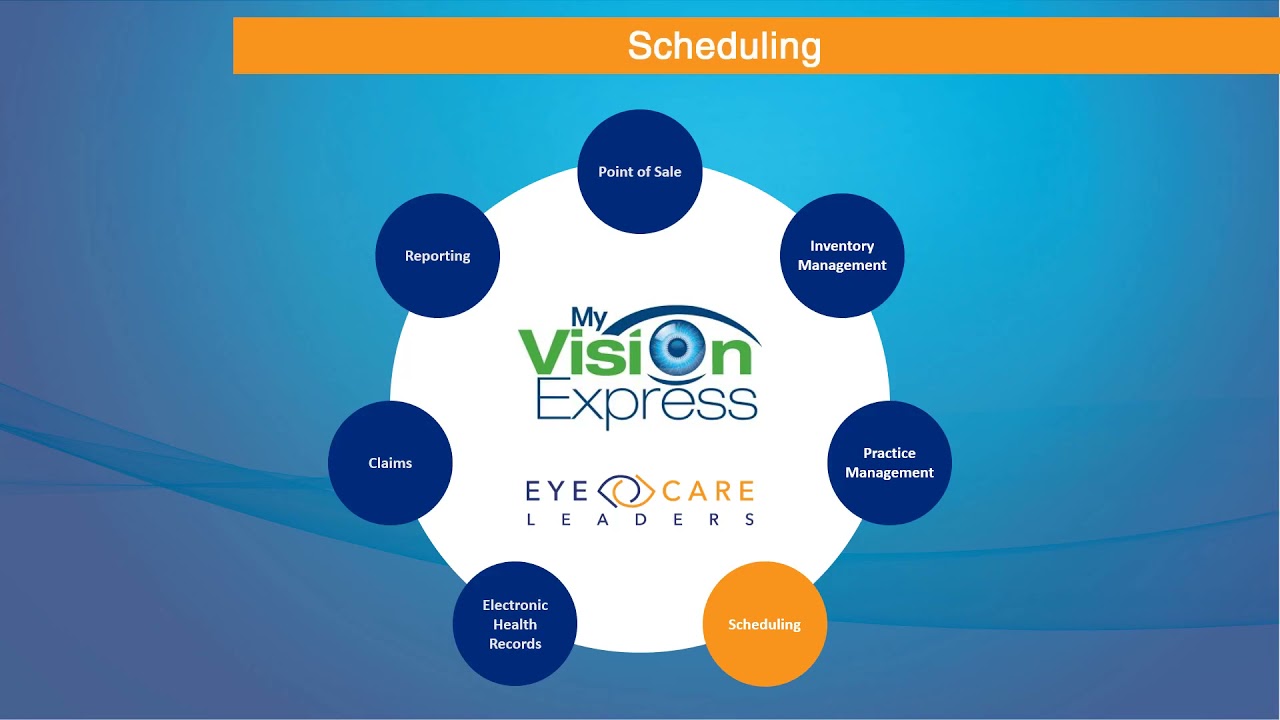 Scheduling

Point of Sale

Inventory Management

Practice Management

Scheduling

Electronic Health Records

Claims

Reporting

My Vision Express

EYE CARE LEADERS